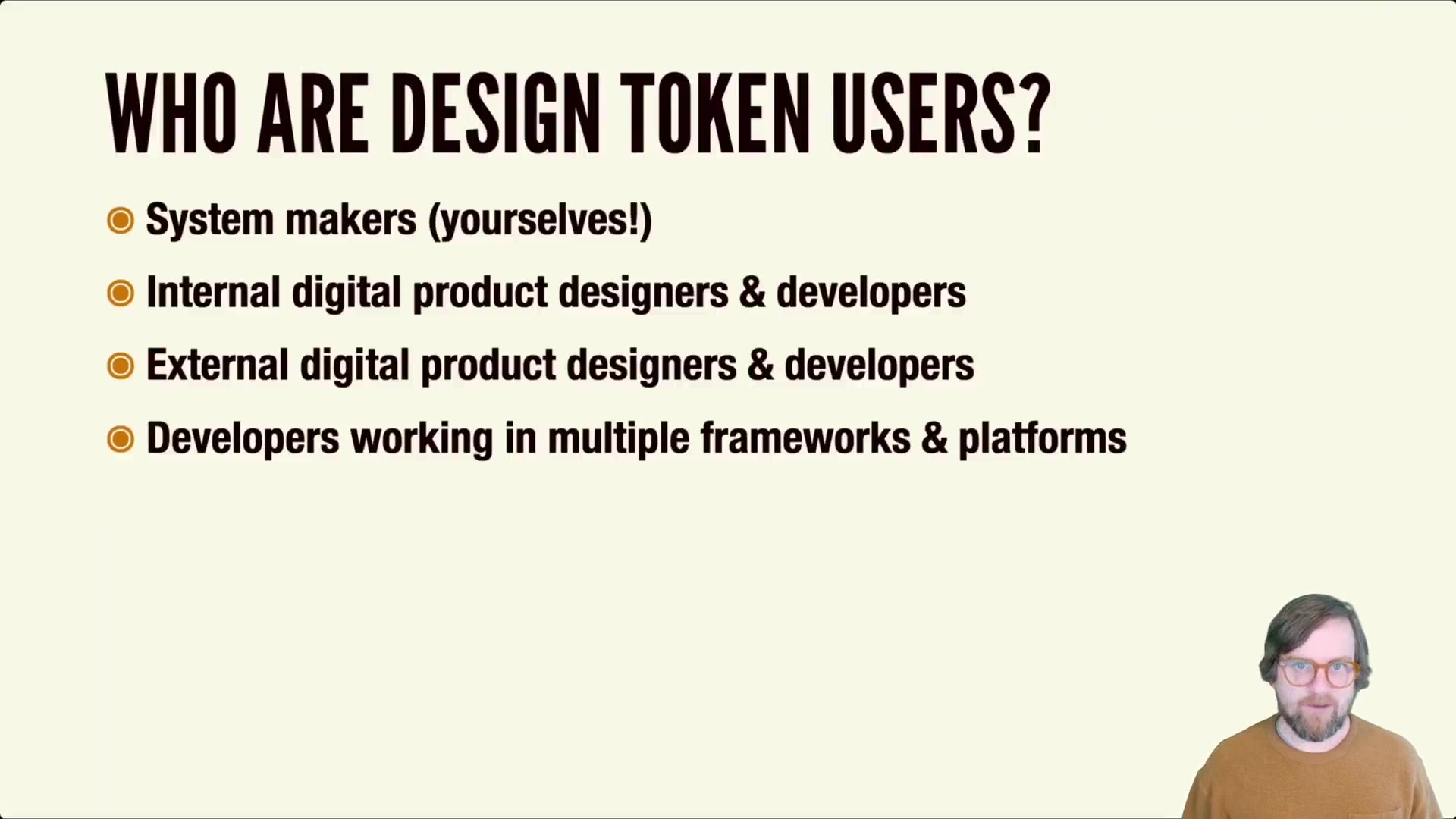 WHO ARE DESIGN TOKEN USERS?

System makers (yourselves!)

Internal digital product designers & developers

External digital product designers & developers

Developers working in multiple frameworks & platforms